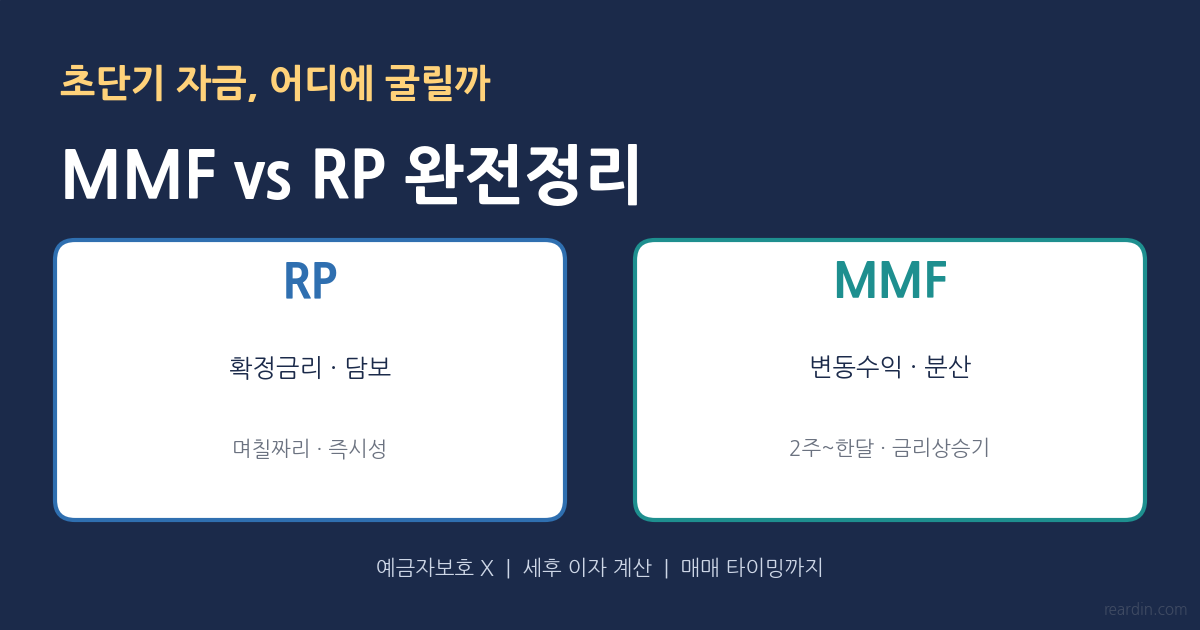 초단기 자금, 어디에 굴릴까

MMF vs RP 완전정리

RP

확정금리 · 담보

며칠짜리 · 즉시성

MMF

변동수익 · 분산

2주~한달 · 금리상승기

예금자보호 X | 세후 이자 계산 | 매매 타이밍까지

reardin.com